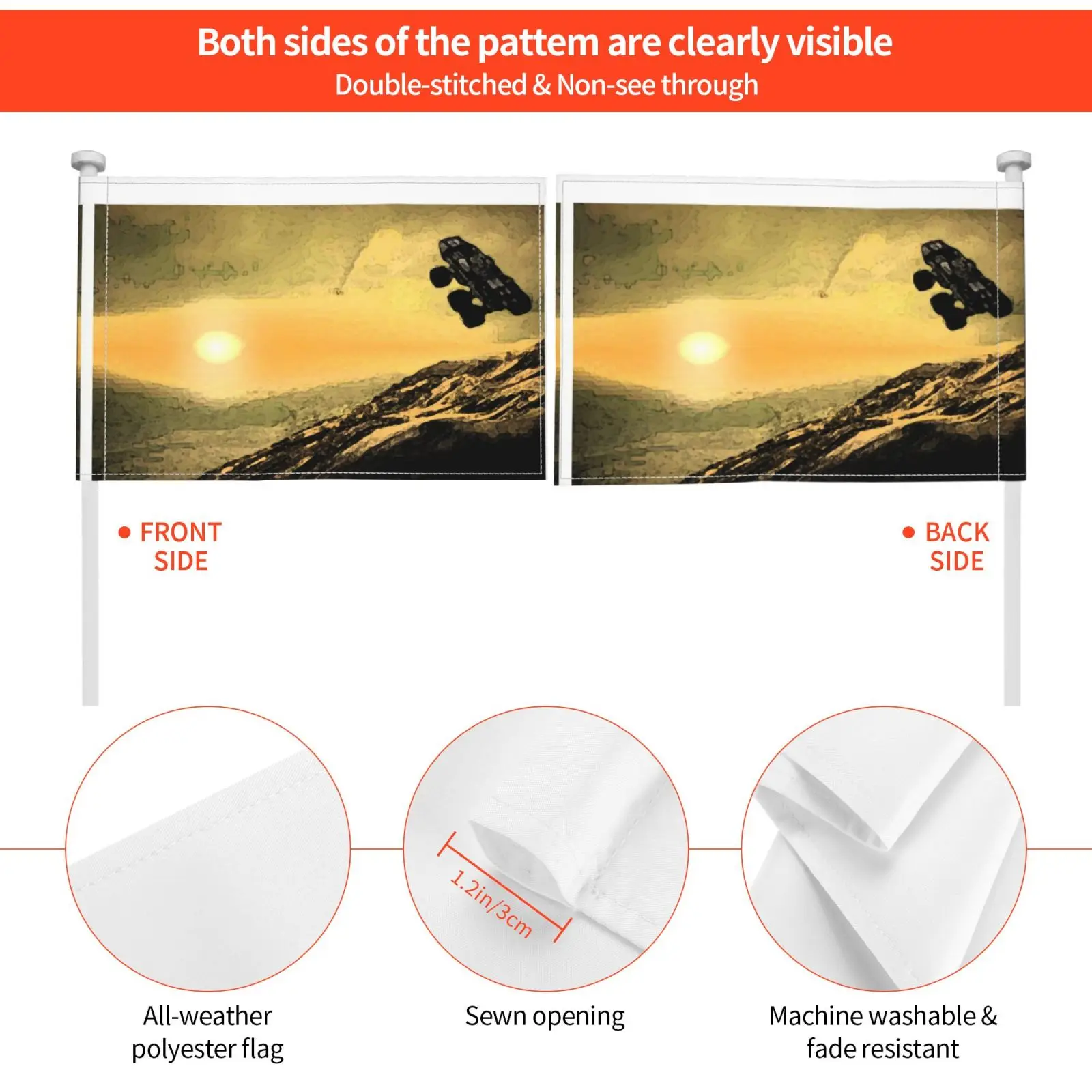 Both sides of the pattem are clearly visible
Double-stitched & Non-see through

• FRONT
SIDE

• BACK
SIDE

1.2in/3cm

All-weather
polyester flag

Sewn opening

Machine washable &
fade resistant